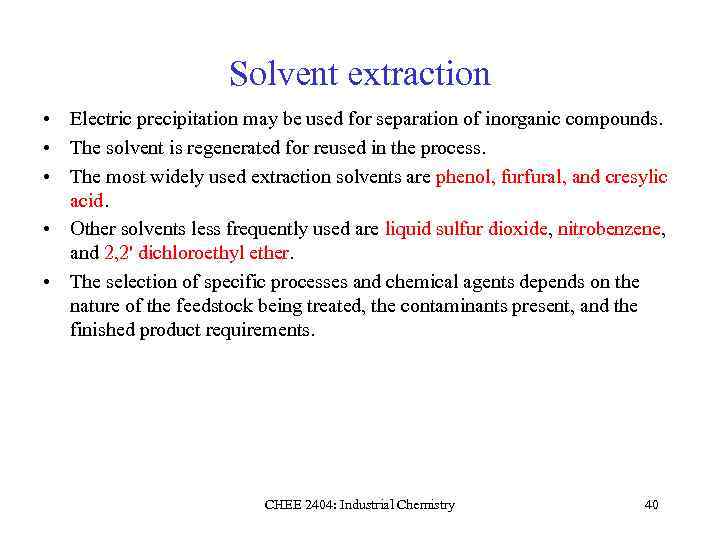 Solvent extraction

• Electric precipitation may be used for separation of inorganic compounds.
• The solvent is regenerated for reused in the process.
• The most widely used extraction solvents are phenol, furfural, and cresylic acid.
• Other solvents less frequently used are liquid sulfur dioxide, nitrobenzene, and 2,2' dichloroethyl ether.
• The selection of specific processes and chemical agents depends on the nature of the feedstock being treated, the contaminants present, and the finished product requirements.

CHEE 2404: Industrial Chemistry

40